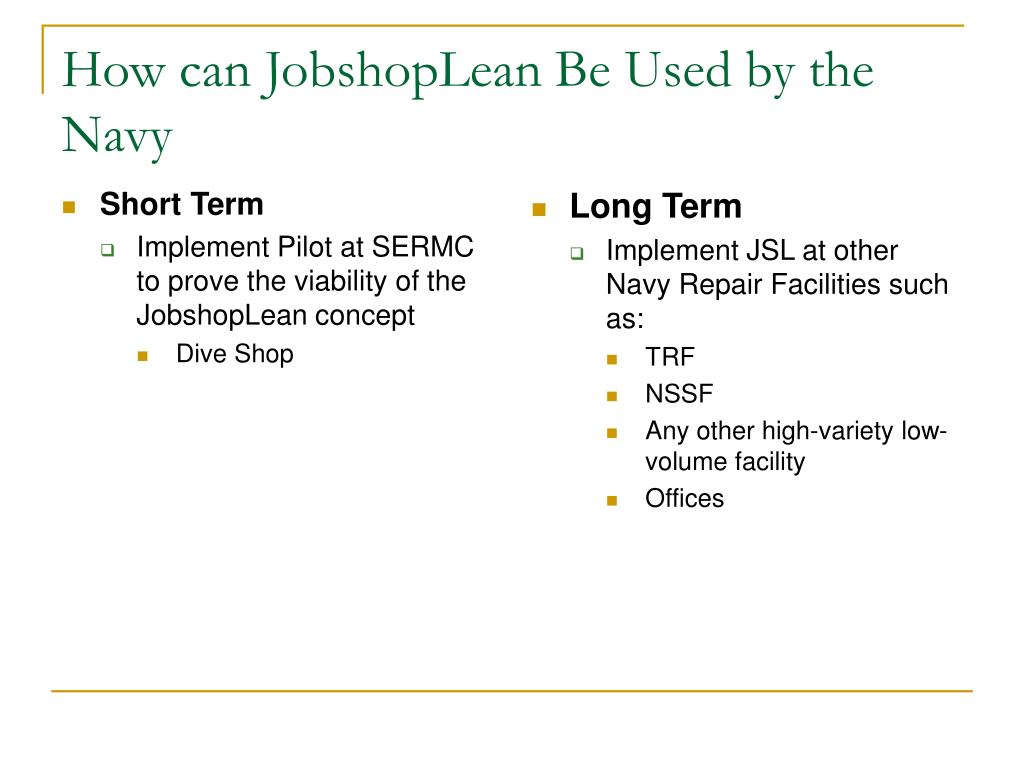 How can JobshopLean Be Used by the Navy

Short Term
Implement Pilot at SERMC to prove the viability of the JobshopLean concept
Dive Shop

Long Term
Implement JSL at other Navy Repair Facilities such as:
TRF
NSSF
Any other high-variety low-volume facility
Offices